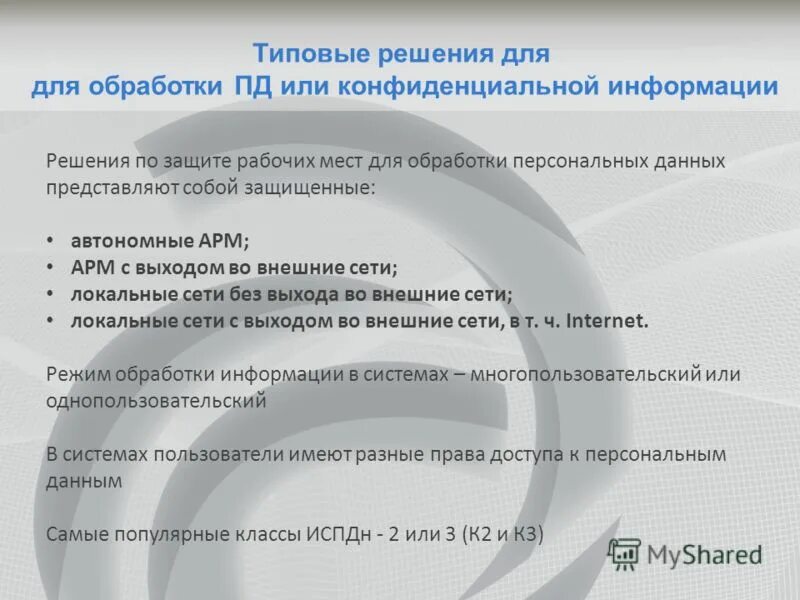 Типовые решения для
для обработки ПД или конфиденциальной информации

Решения по защите рабочих мест для обработки персональных данных представляют собой защищенные:

• автономные АРМ;
• АРМ с выходом во внешние сети;
• локальные сети без выхода во внешние сети;
• локальные сети с выходом во внешние сети, в т. ч. Internet.

Режим обработки информации в системах – многопользовательский или однопользовательский

В системах пользователи имеют разные права доступа к персональным данным

Самые популярные классы ИСПДн - 2 или 3 (К2 и К3)

MyShared